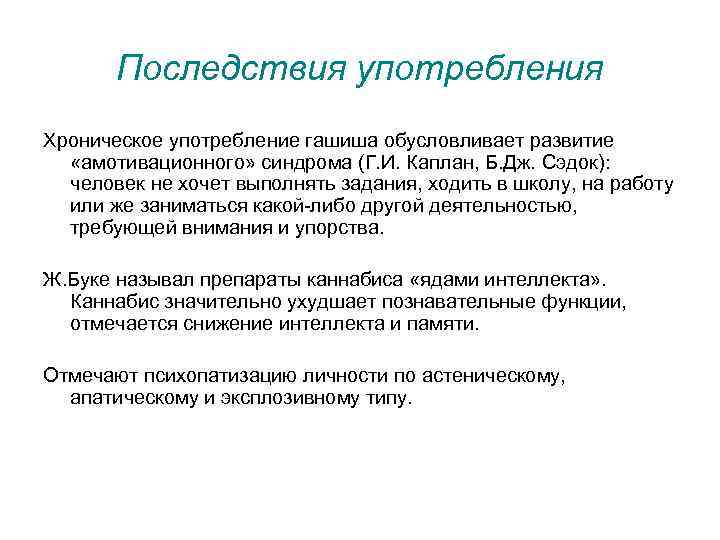 Последствия употребления

Хроническое употребление гашиша обусловливает развитие «амотивационного» синдрома (Г.И. Каплан, Б.Дж. Сэдок): человек не хочет выполнять задания, ходить в школу, на работу или же заниматься какой-либо другой деятельностью, требующей внимания и упорства.

Ж.Буке называл препараты каннабиса «ядами интеллекта». Каннабис значительно ухудшает познавательные функции, отмечается снижение интеллекта и памяти.

Отмечают психопатизацию личности по астеническому, апатическому и эксплозивному типу.